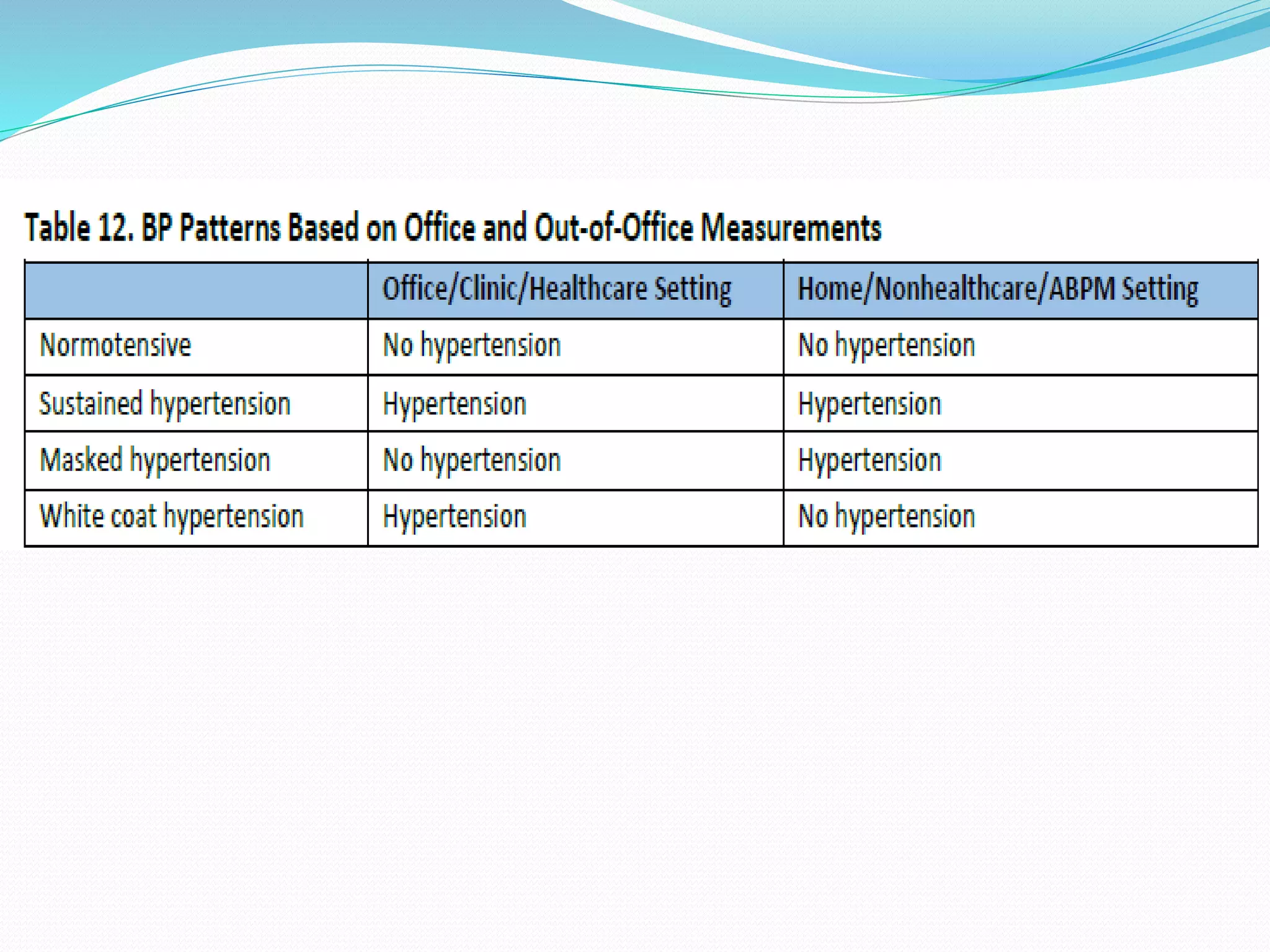 Table 12. BP Patterns Based on Office and Out-of-Office Measurements

| | Office/Clinic/Healthcare Setting | Home/Nonhealthcare/ABPM Setting |
|---|---|---|
| Normotensive | No hypertension | No hypertension |
| Sustained hypertension | Hypertension | Hypertension |
| Masked hypertension | No hypertension | Hypertension |
| White coat hypertension | Hypertension | No hypertension |